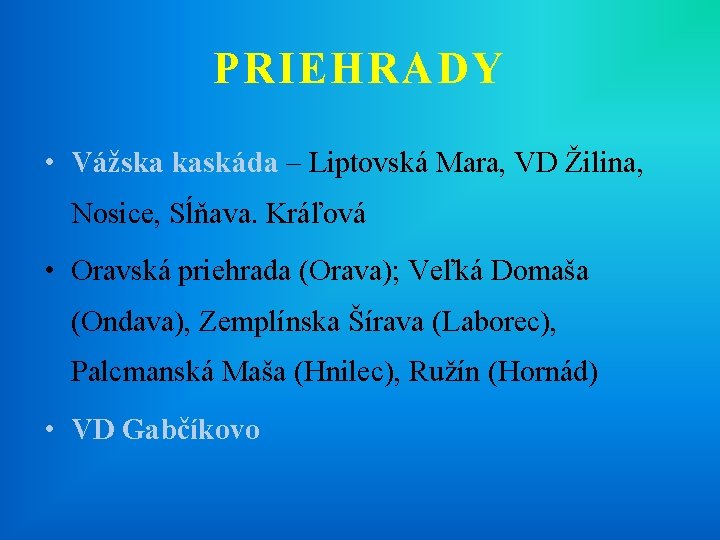 PRIEHRADY

• Vážska kaskáda – Liptovská Mara, VD Žilina, Nosice, Sĺňava. Kráľová

• Oravská priehrada (Orava); Veľká Domaša (Ondava), Zemplínska Šírava (Laborec), Palcmanská Maša (Hnilec), Ružín (Hornád)

• VD Gabčíkovo